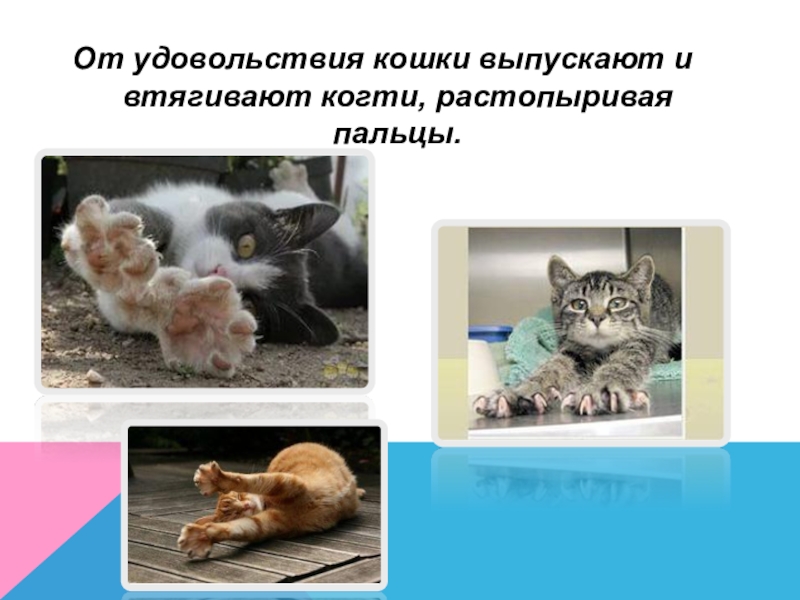 От удовольствия кошки выпускают и втягивают когти, растопыривая пальцы.